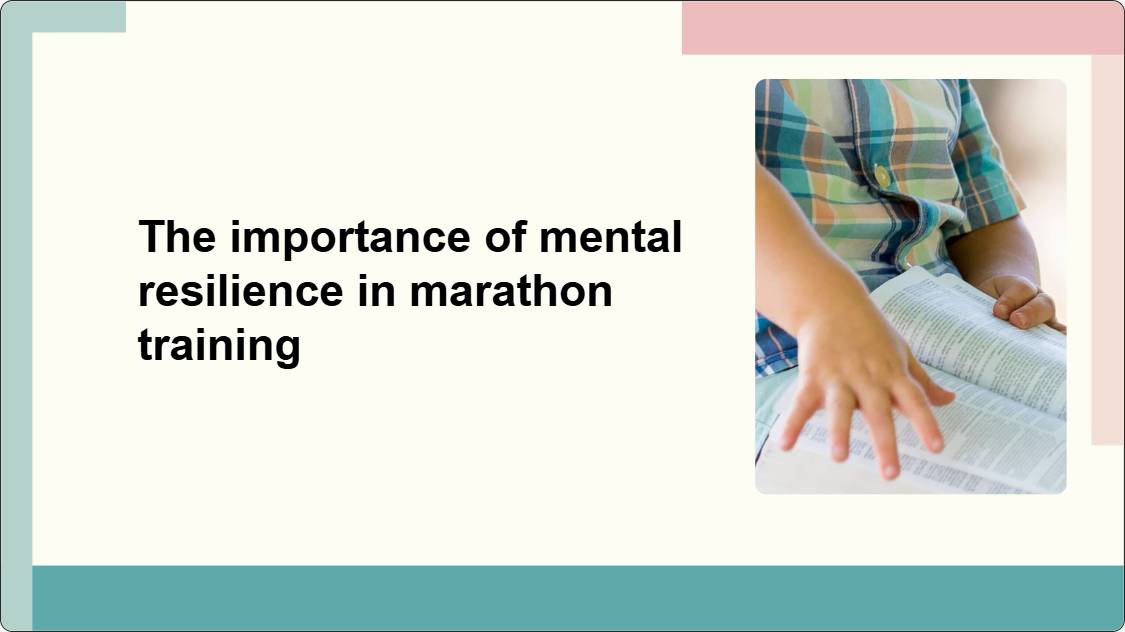 The importance of mental resilience in marathon training